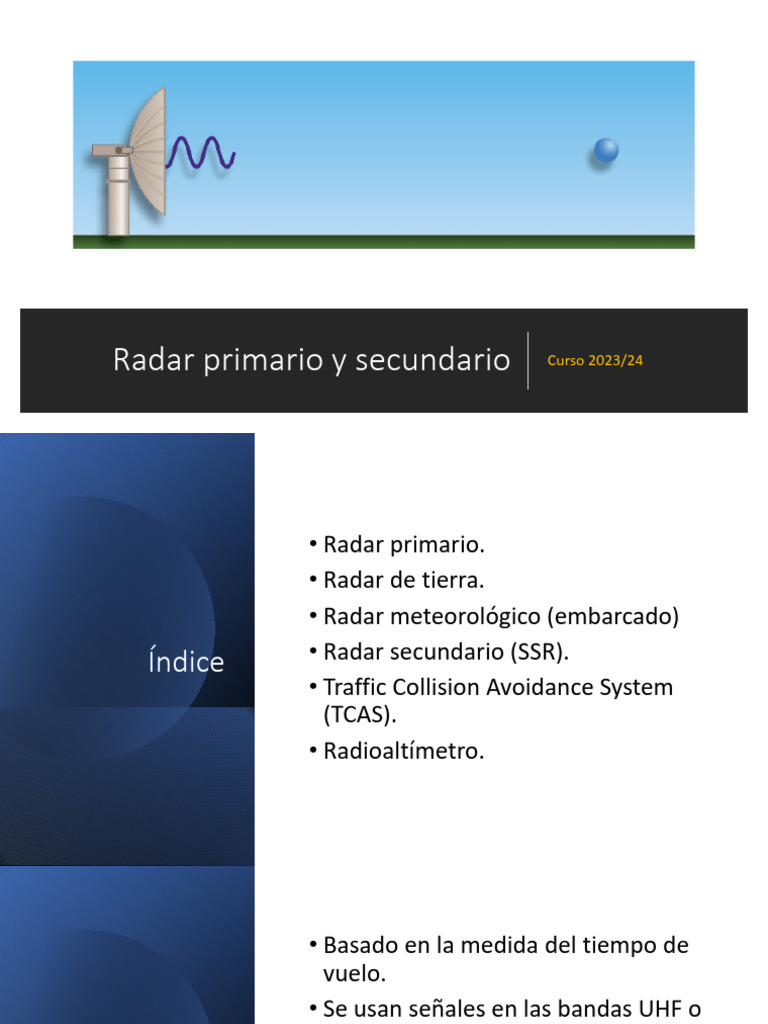 Radar primario y secundario

Curso 2023/24

Índice

• Radar primario.
• Radar de tierra.
• Radar meteorológico (embarcado)
• Radar secundario (SSR).
• Traffic Collision Avoidance System (TCAS).
• Radioaltímetro.

• Basado en la medida del tiempo de vuelo.
• Se usan señales en las bandas UHF o